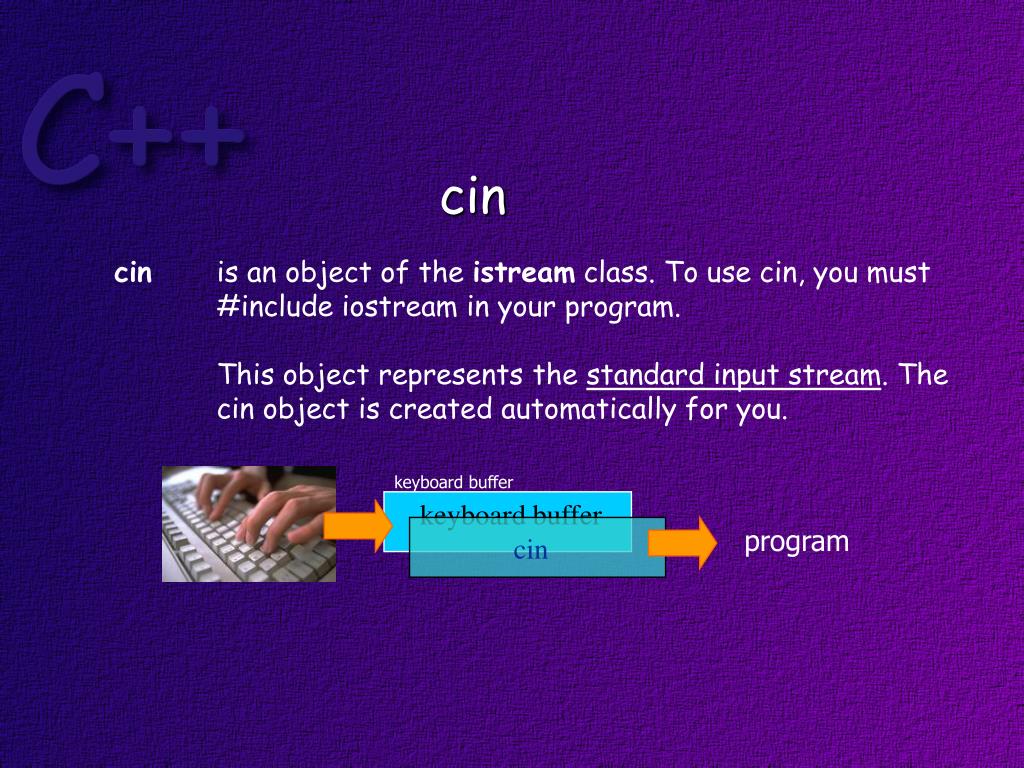 C++

cin

cin is an object of the istream class. To use cin, you must #include iostream in your program.

This object represents the standard input stream. The cin object is created automatically for you.

keyboard buffer

keyboard buffer

cin

program